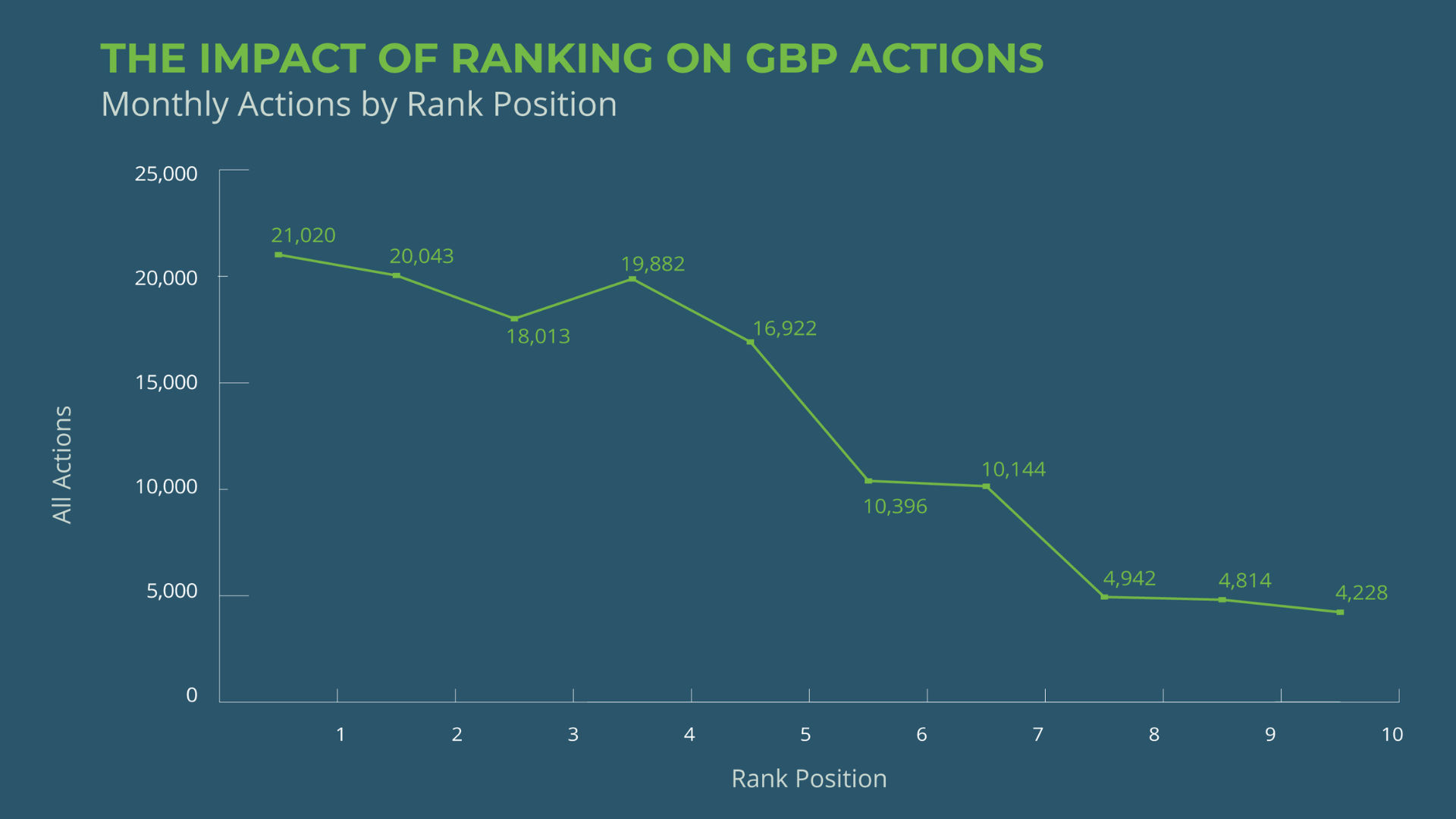 THE IMPACT OF RANKING ON GBP ACTIONS
Monthly Actions by Rank Position

All Actions

25,000
20,000
15,000
10,000
5,000
0

21,020
20,043
18,013
19,882
16,922
10,396
10,144
4,942
4,814
4,228

1
2
3
4
5
6
7
8
9
10

Rank Position